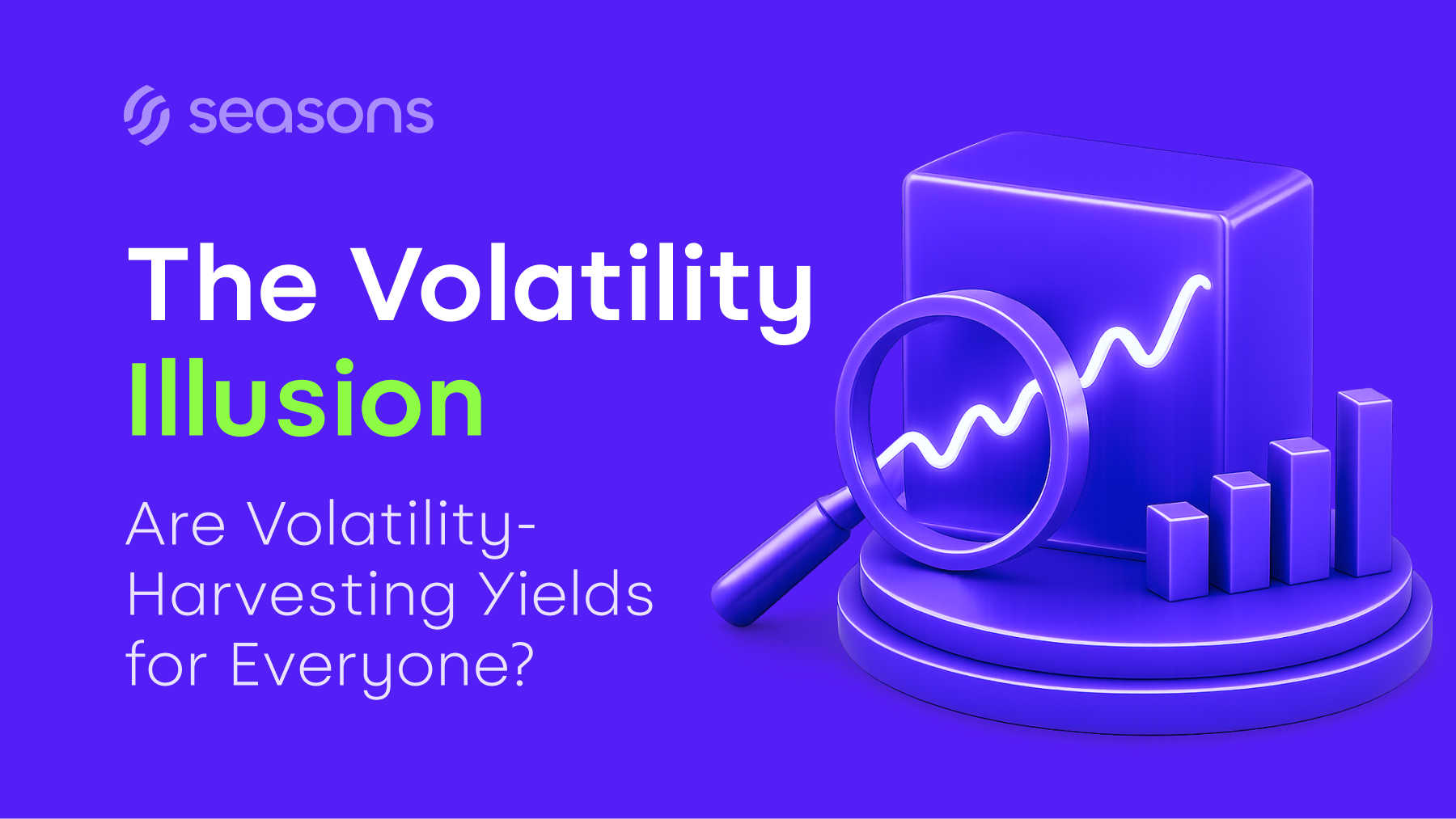 seasons

The Volatility Illusion

Are Volatility-Harvesting Yields for Everyone?